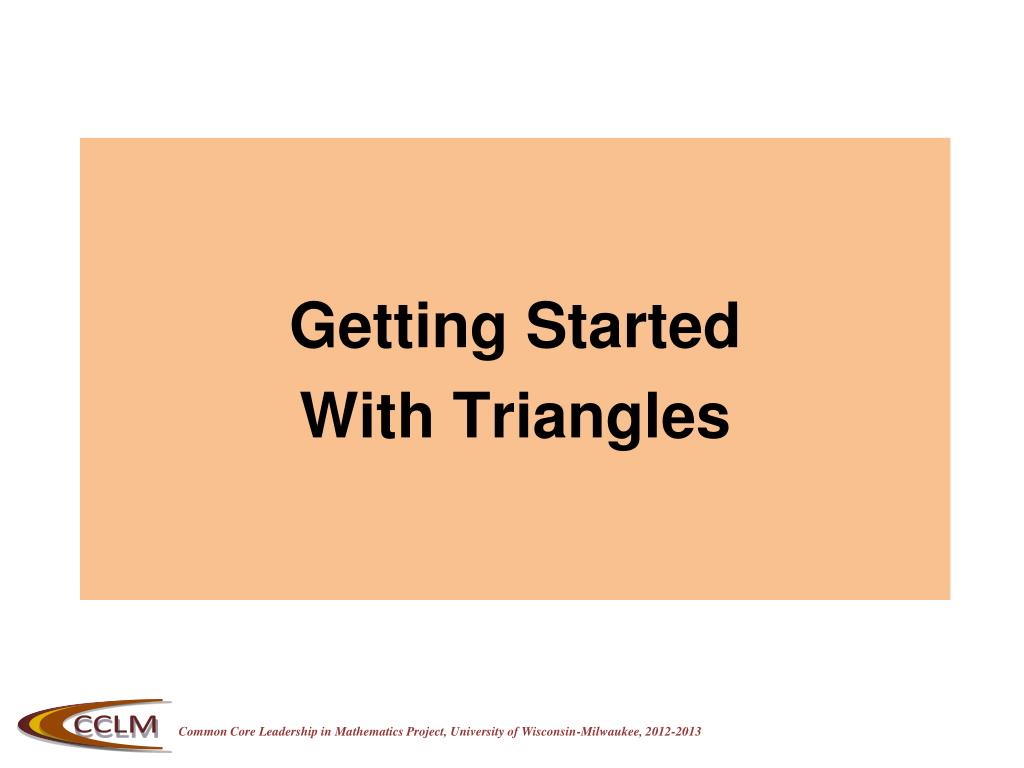 Getting Started
With Triangles

CCLM

Common Core Leadership in Mathematics Project, University of Wisconsin-Milwaukee, 2012-2013